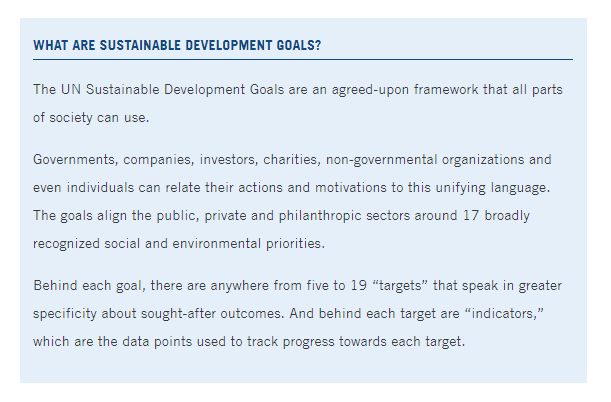 WHAT ARE SUSTAINABLE DEVELOPMENT GOALS?

The UN Sustainable Development Goals are an agreed-upon framework that all parts of society can use.

Governments, companies, investors, charities, non-governmental organizations and even individuals can relate their actions and motivations to this unifying language. The goals align the public, private and philanthropic sectors around 17 broadly recognized social and environmental priorities.

Behind each goal, there are anywhere from five to 19 “targets” that speak in greater specificity about sought-after outcomes. And behind each target are “indicators,” which are the data points used to track progress towards each target.